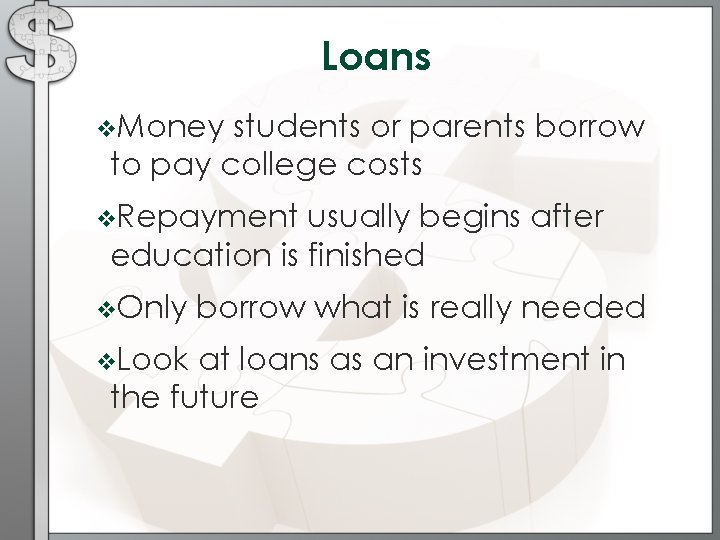 Loans

❖Money students or parents borrow to pay college costs

❖Repayment usually begins after education is finished

❖Only borrow what is really needed

❖Look at loans as an investment in the future